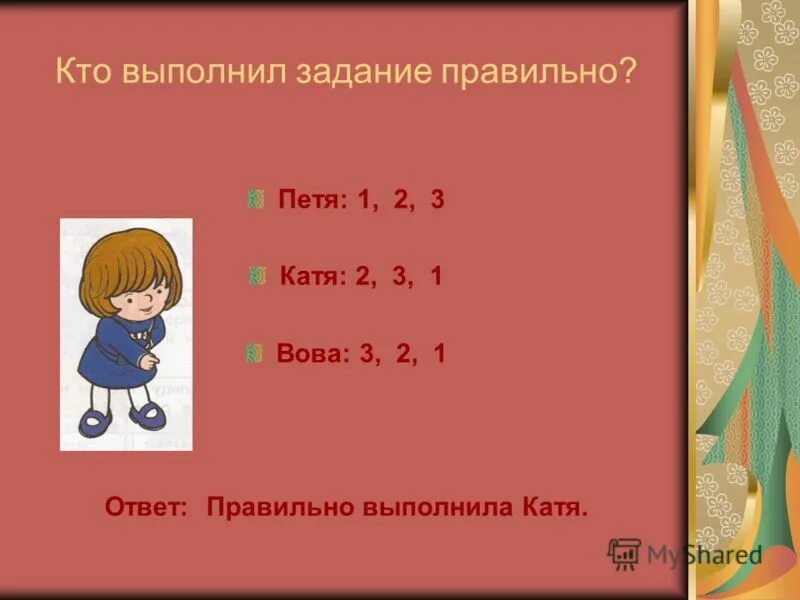 Кто выполнил задание правильно?

Петя: 1, 2, 3

Катя: 2, 3, 1

Вова: 3, 2, 1

Ответ: Правильно выполнила Катя.

MyShared